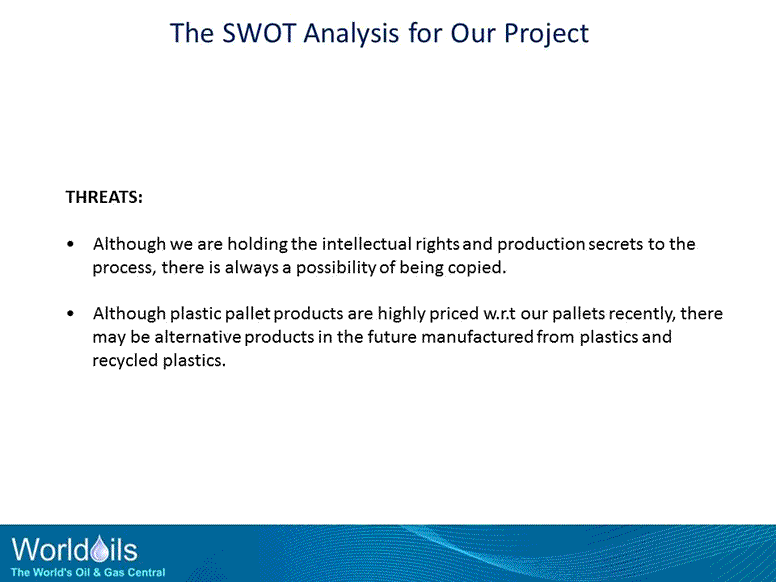 The SWOT Analysis for Our Project

THREATS:

• Although we are holding the intellectual rights and production secrets to the process, there is always a possibility of being copied.

• Although plastic pallet products are highly priced w.r.t our pallets recently, there may be alternative products in the future manufactured from plastics and recycled plastics.

Worldoils
The World's Oil & Gas Central